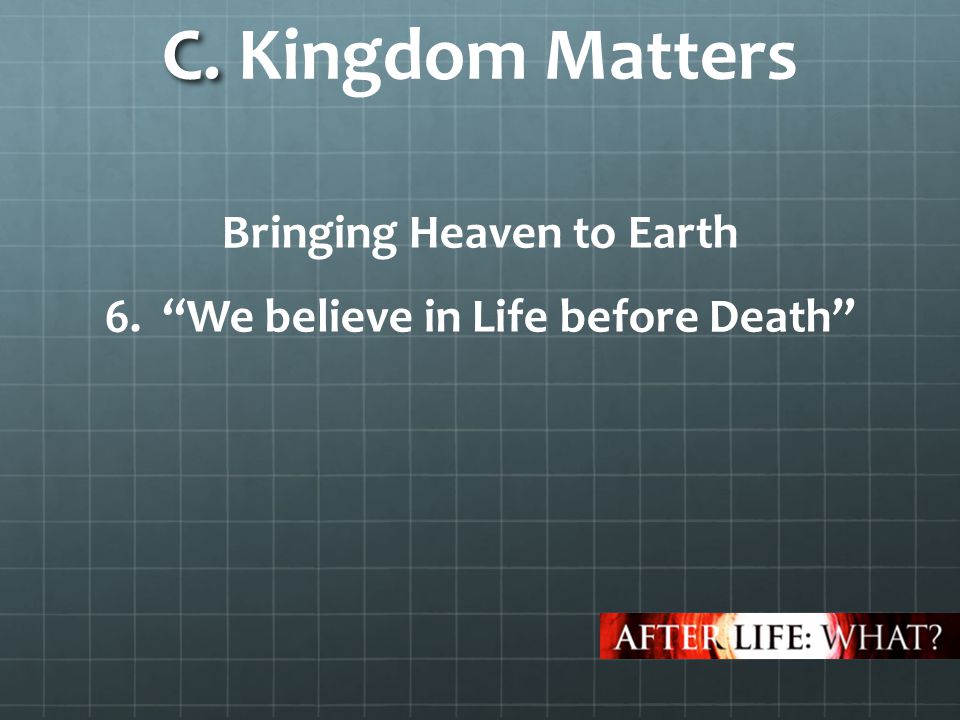 C. Kingdom Matters

Bringing Heaven to Earth

6. “We believe in Life before Death”

AFTER LIFE: WHAT?